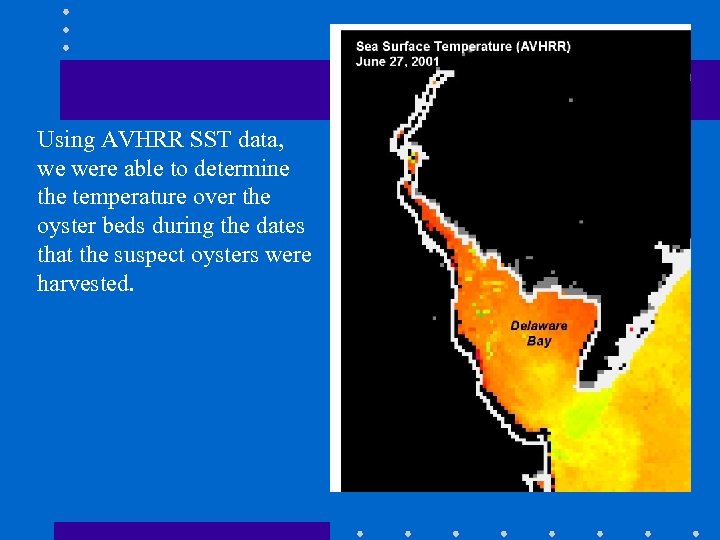 Using AVHRR SST data, we were able to determine the temperature over the oyster beds during the dates that the suspect oysters were harvested.

Sea Surface Temperature (AVHRR)
June 27, 2001

Delaware Bay